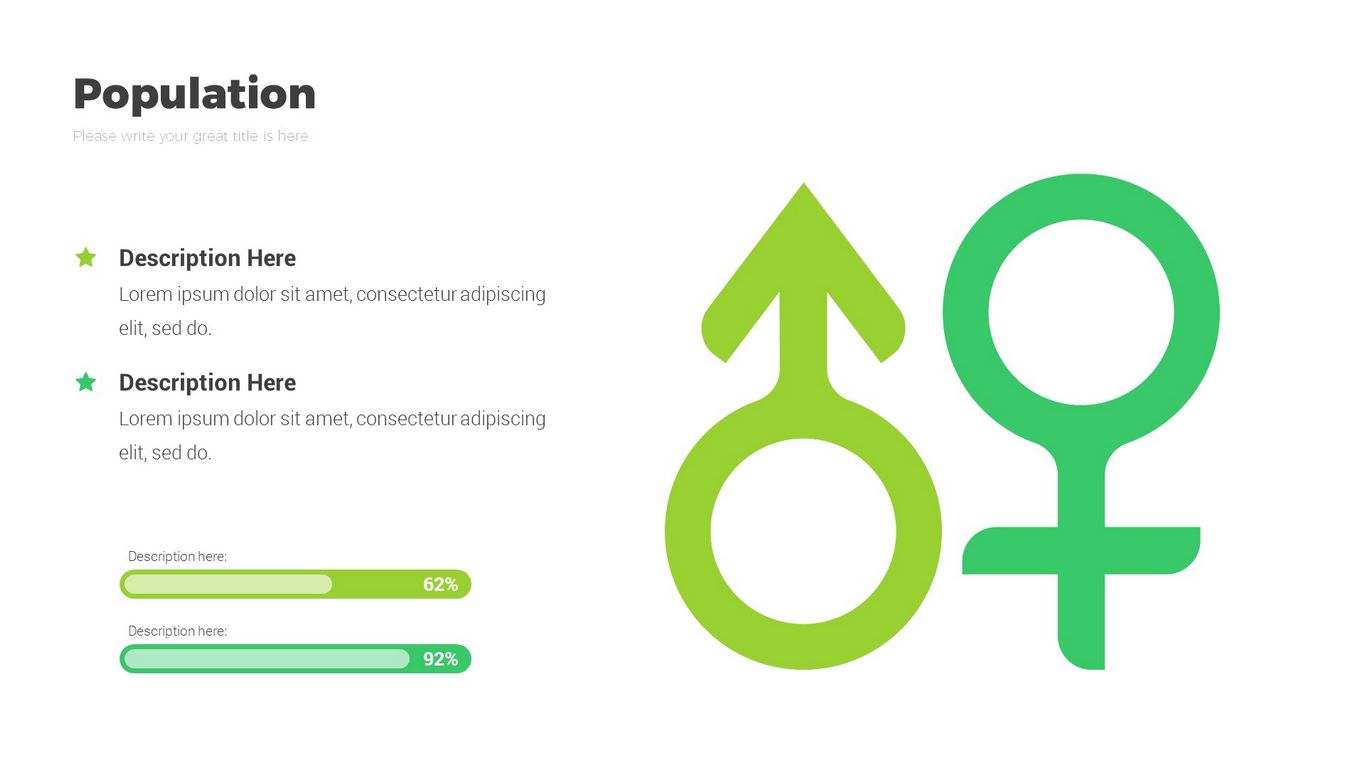 Population
Please write your great title is here

Description Here
Lorem ipsum dolor sit amet, consectetur adipiscing elit, sed do.

Description Here
Lorem ipsum dolor sit amet, consectetur adipiscing elit, sed do.

Description here:
62%

Description here:
92%